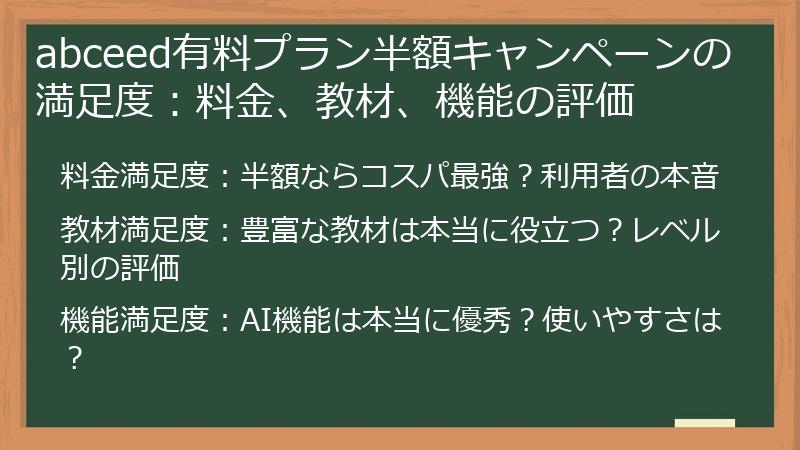 abceed有料プラン半額キャンペーンの満足度：料金、教材、機能の評価

料金満足度：半額ならコスパ最強？利用者の本音

教材満足度：豊富な教材は本当に役立つ？レベル別の評価

機能満足度：AI機能は本当に優秀？使いやすさは？